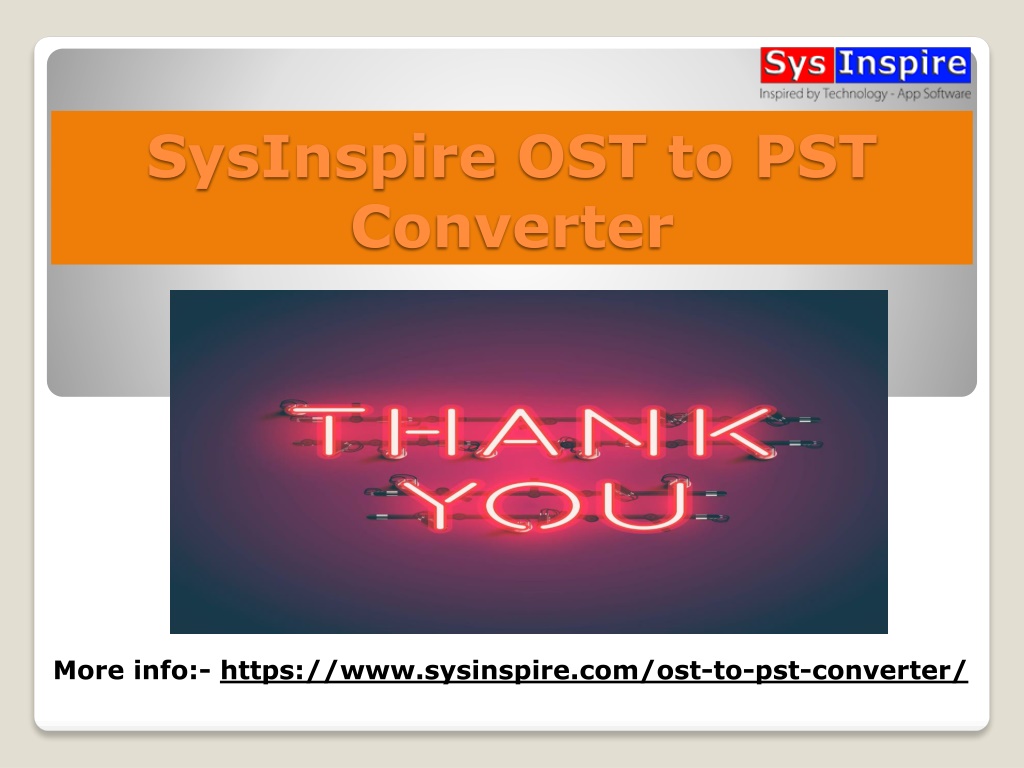 Sys Inspire
Inspired by Technology - App Software

SysInspire OST to PST Converter

THANK YOU

More info:- https://www.sysinspire.com/ost-to-pst-converter/